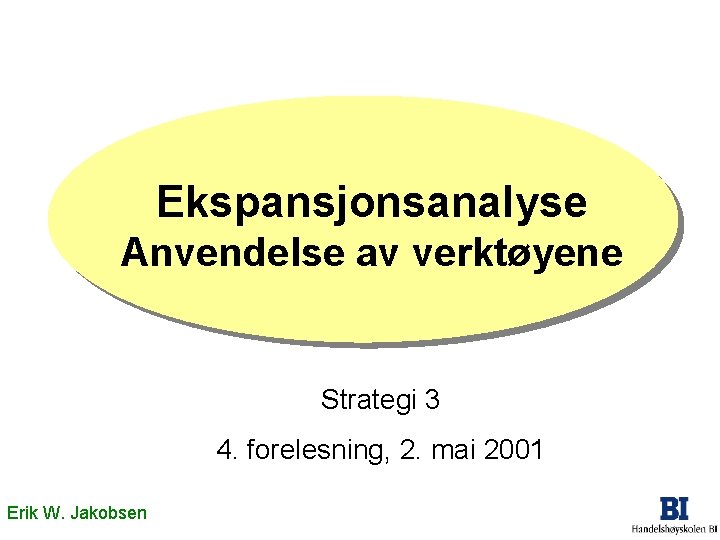 Ekspansjonsanalyse
Anvendelse av verktøyene

Strategi 3

4. forelesning, 2. mai 2001

Erik W. Jakobsen

BI
Handelshøyskolen BI